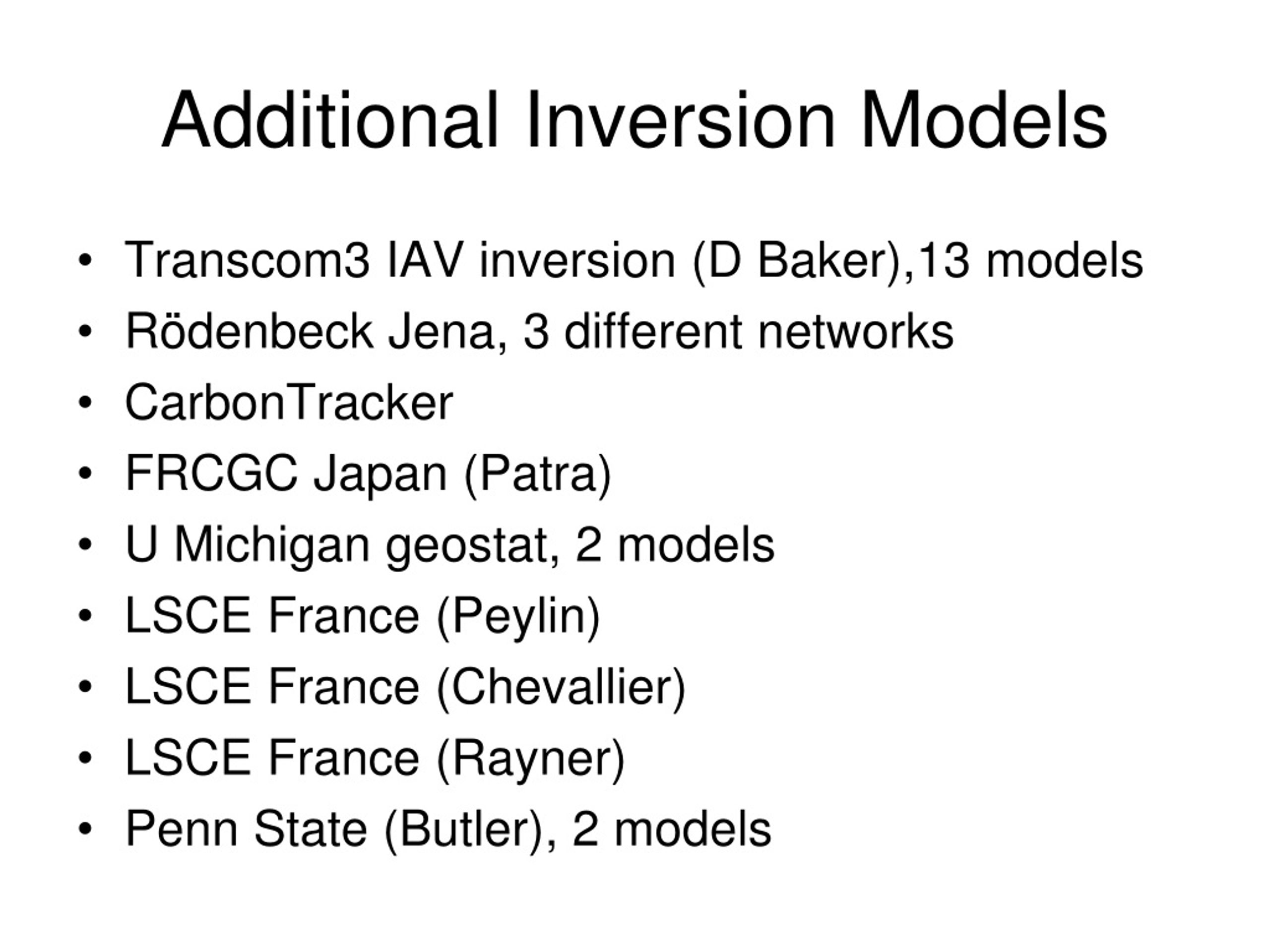 Additional Inversion Models

• Transcom3 IAV inversion (D Baker),13 models
• Rödenbeck Jena, 3 different networks
• CarbonTracker
• FRCGC Japan (Patra)
• U Michigan geostat, 2 models
• LSCE France (Peylin)
• LSCE France (Chevallier)
• LSCE France (Rayner)
• Penn State (Butler), 2 models